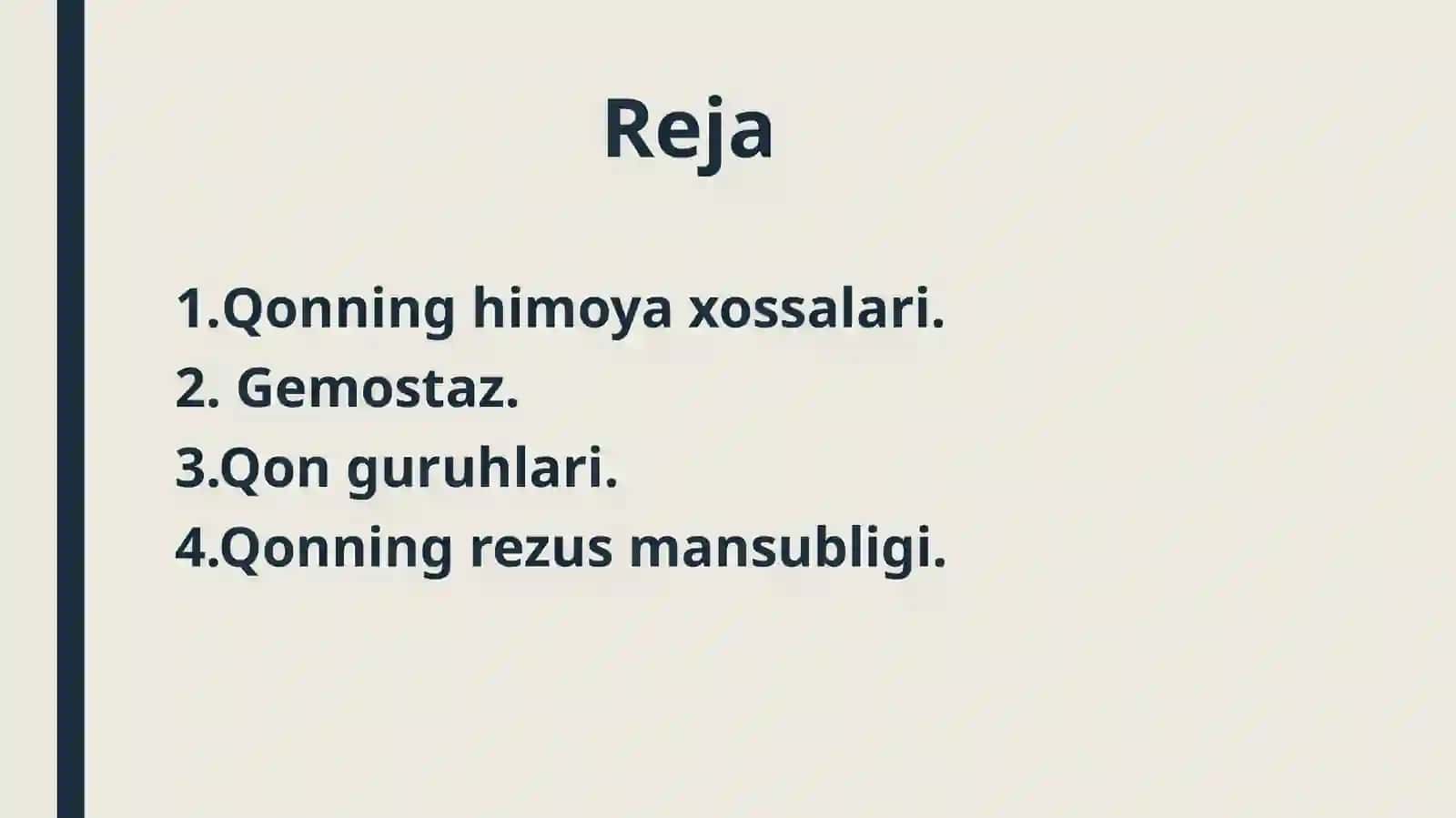 Reja

1.Qonning himoya xossalari.
2. Gemostaz.
3.Qon guruhlari.
4.Qonning rezus mansubligi.